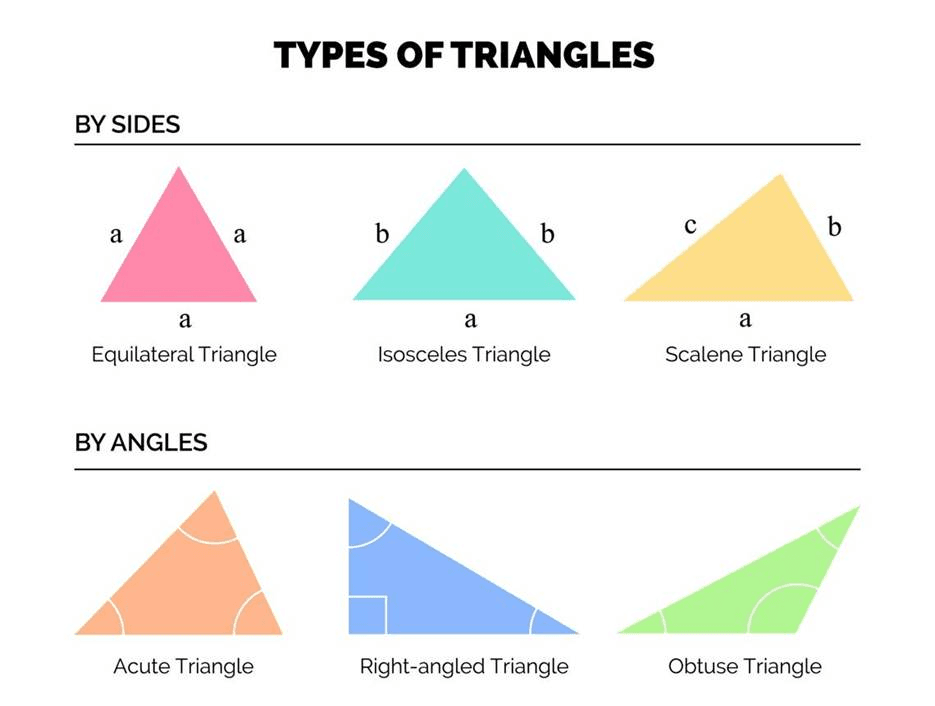 TYPES OF TRIANGLES

BY SIDES

a a a
Equilateral Triangle

b b a
Isosceles Triangle

c b a
Scalene Triangle

BY ANGLES

Acute Triangle

Right-angled Triangle

Obtuse Triangle